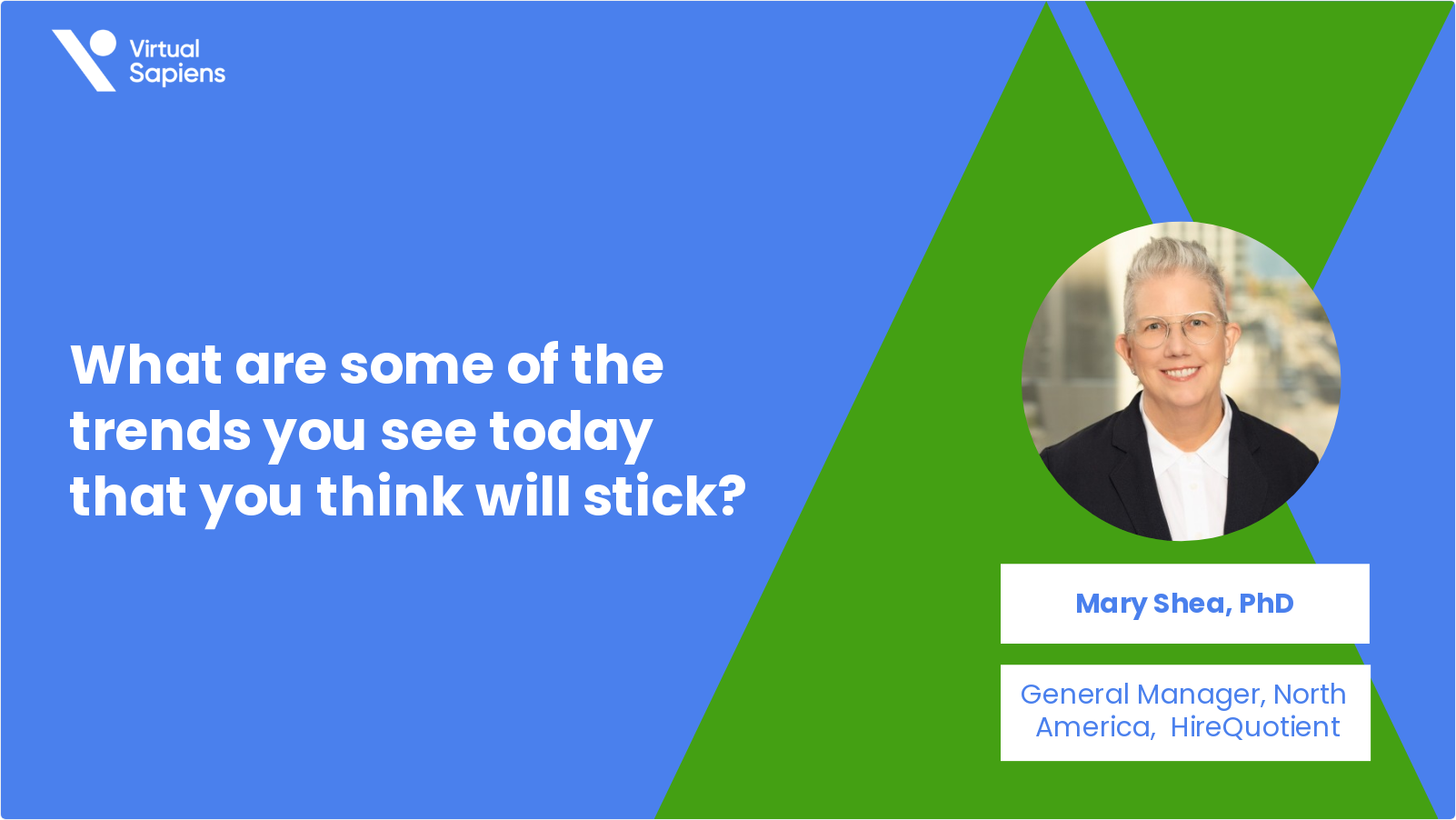 Virtual Sapiens

What are some of the trends you see today that you think will stick?

Mary Shea, PhD

General Manager, North America, HireQuotient